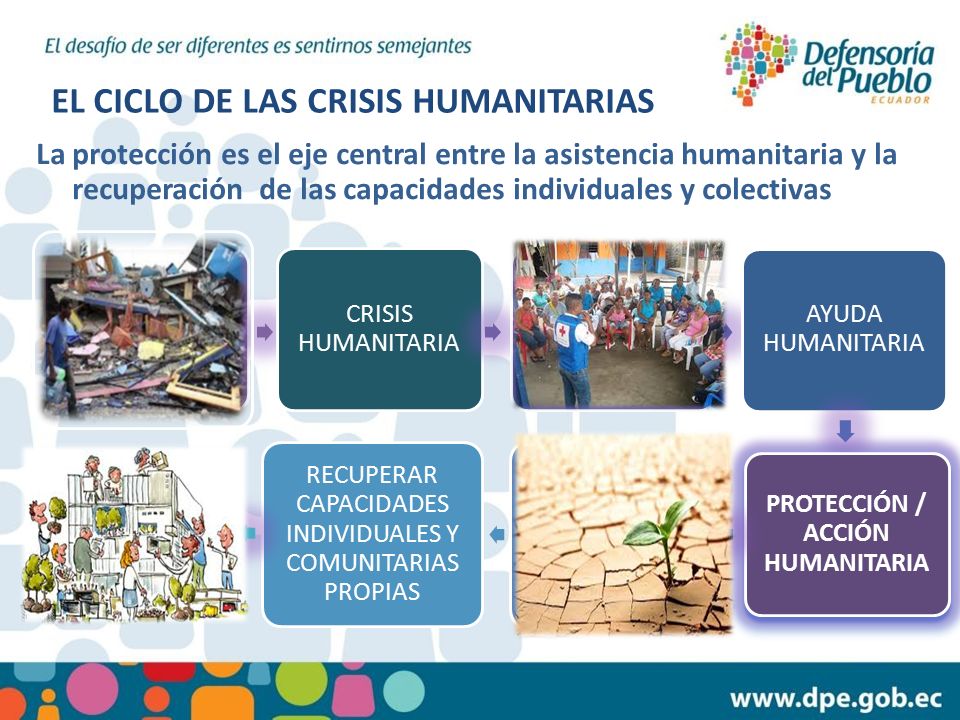 El desafío de ser diferentes es sentirnos semejantes

Defensoría del Pueblo ECUADOR

EL CICLO DE LAS CRISIS HUMANITARIAS

La protección es el eje central entre la asistencia humanitaria y la recuperación de las capacidades individuales y colectivas

CRISIS HUMANITARIA

AYUDA HUMANITARIA

PROTECCIÓN / ACCIÓN HUMANITARIA

RECUPERAR CAPACIDADES INDIVIDUALES Y COMUNITARIAS PROPIAS

www.dpe.gob.ec